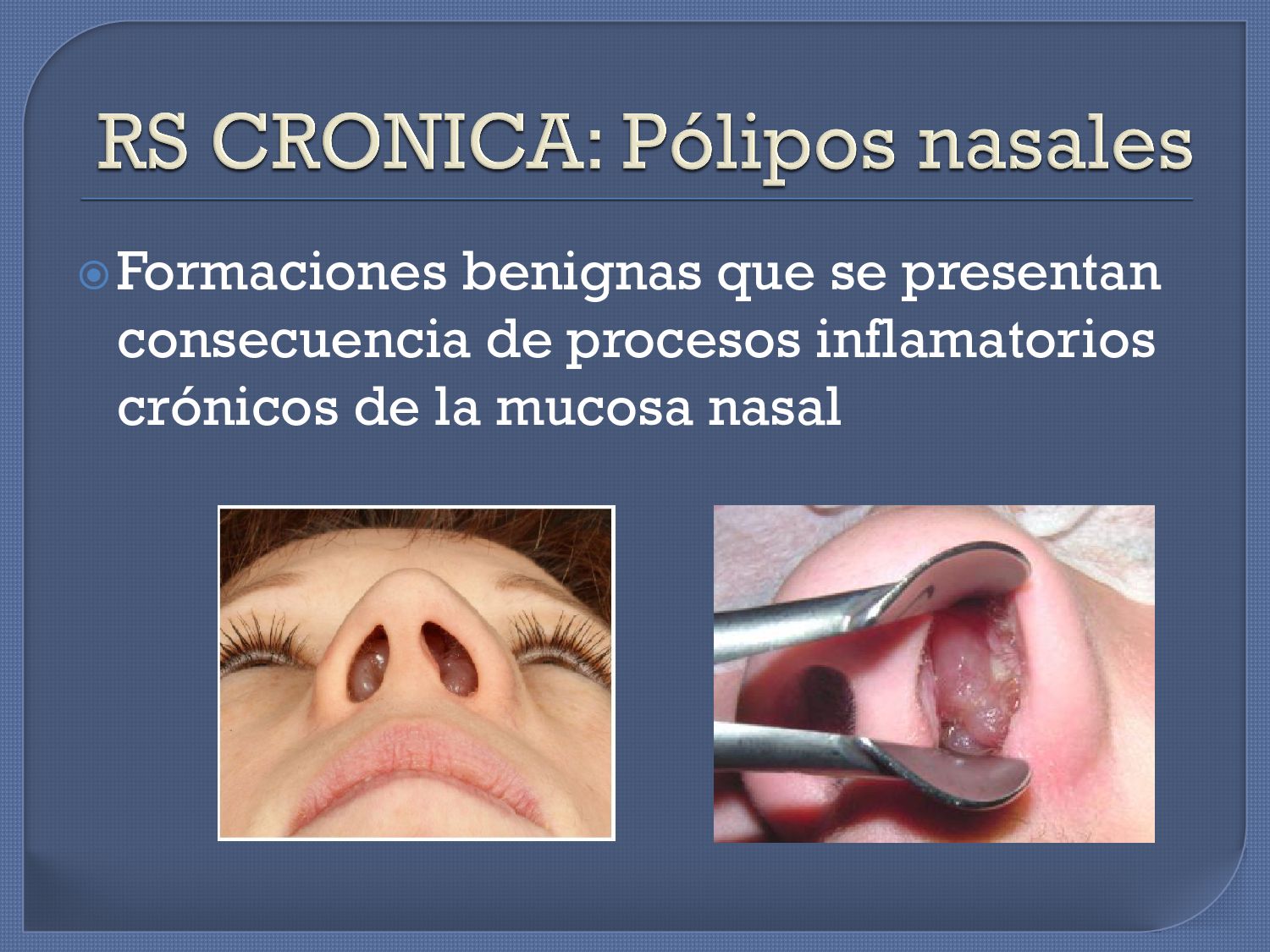 RS CRONICA: Pólipos nasales

Formaciones benignas que se presentan consecuencia de procesos inflamatorios crónicos de la mucosa nasal